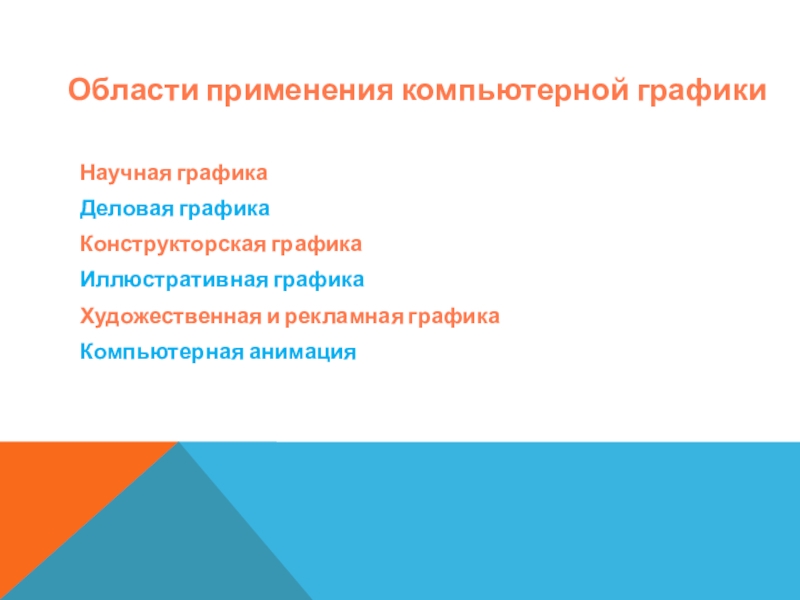 Области применения компьютерной графики

Научная графика

Деловая графика

Конструкторская графика

Иллюстративная графика

Художественная и рекламная графика

Компьютерная анимация